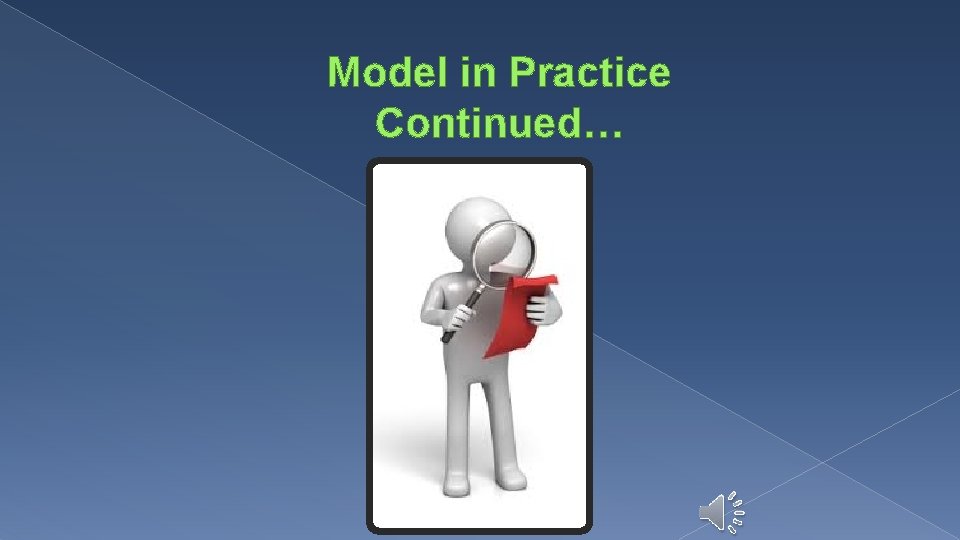 Model in Practice
Continued…